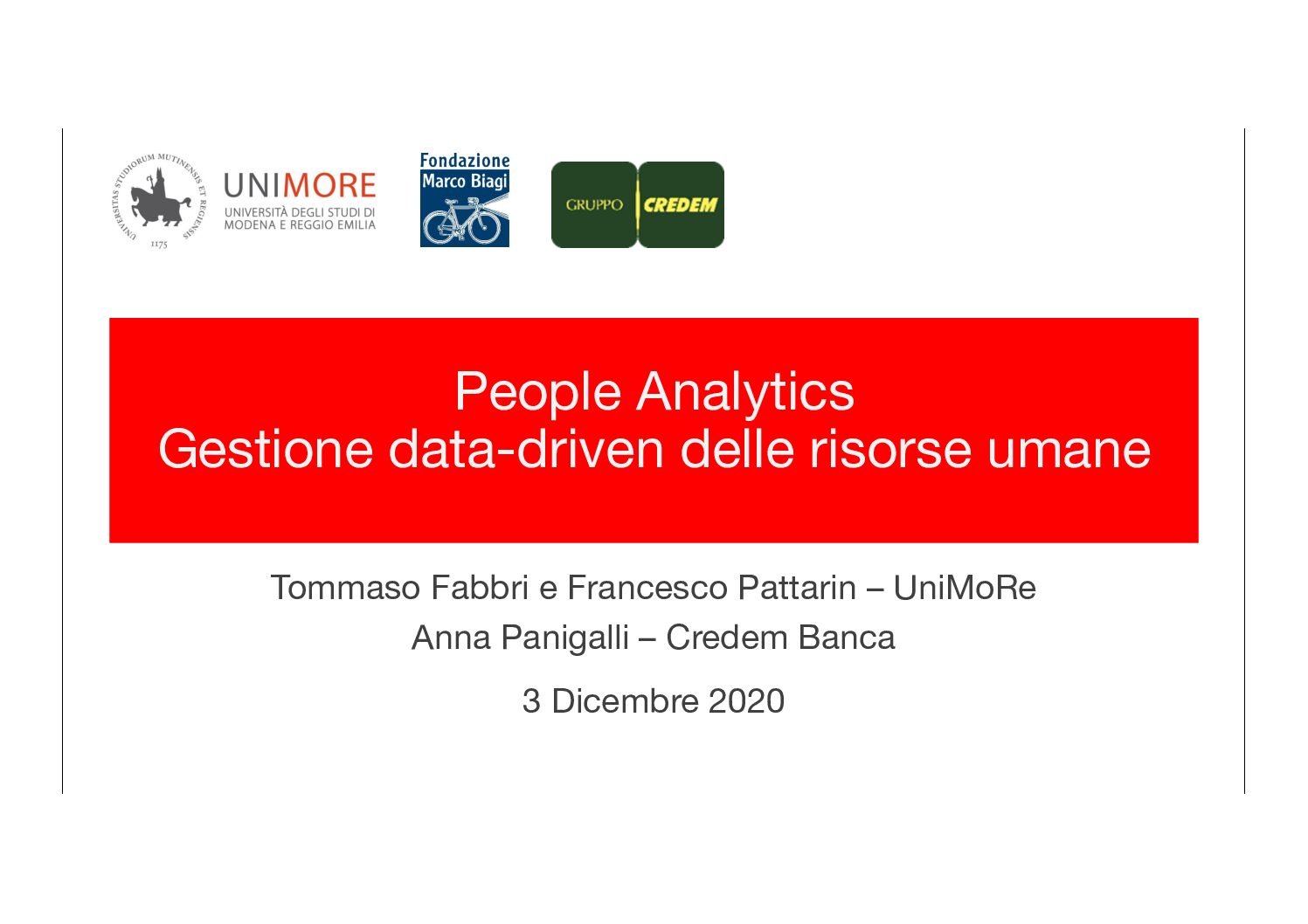 UNIVERSITAS STUDIORUM MUTINENSIS ET REGIENSIS
1175

UNIMORE
UNIVERSITÀ DEGLI STUDI DI MODENA E REGGIO EMILIA

Fondazione Marco Biagi

GRUPPO CREDEM

People Analytics
Gestione data-driven delle risorse umane

Tommaso Fabbri e Francesco Pattarin – UniMoRe
Anna Panigalli – Credem Banca

3 Dicembre 2020